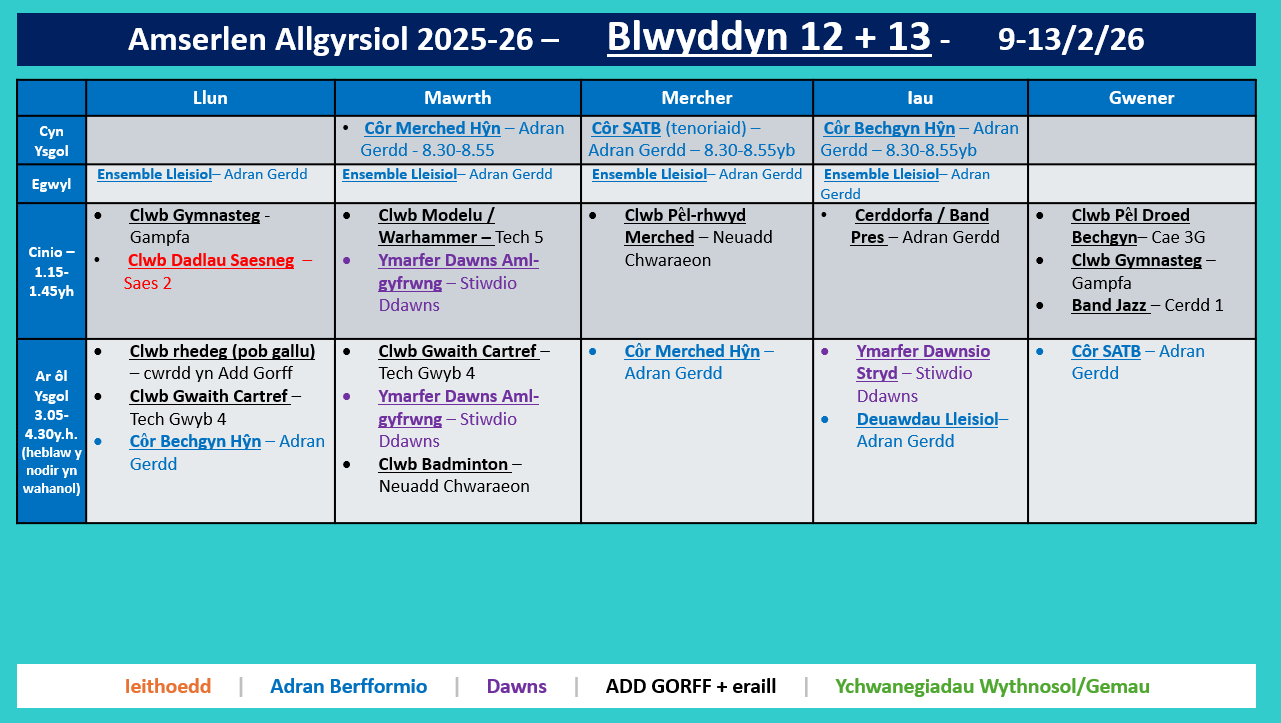 Amserlen Allgyrsiol 2025-26 – Blwyddyn 12 + 13 - 9-13/2/26

| | Llun | Mawrth | Mercher | Iau | Gwener |
|---|---|---|---|---|---|
| Cyn Ysgol | | • Côr Merched Hŷn – Adran Gerdd - 8.30-8.55 | Côr SATB (tenoriaid) – Adran Gerdd – 8.30-8.55yb | Côr Bechgyn Hŷn – Adran Gerdd – 8.30-8.55yb | |
| Egwyl | Ensemble Lleisiol– Adran Gerdd | Ensemble Lleisiol– Adran Gerdd | Ensemble Lleisiol– Adran Gerdd | Ensemble Lleisiol– Adran Gerdd | |
| Cinio – 1.15-1.45yh | • Clwb Gymnasteg - Gampfa • Clwb Dadlau Saesneg – Saes 2 | • Clwb Modelu / Warhammer – Tech 5 • Ymarfer Dawns Aml-gyfrwng – Stiwdio Ddawns | • Clwb Pêl-rhwyd Merched – Neuadd Chwaraeon | • Cerddorfa / Band Pres – Adran Gerdd | • Clwb Pêl Droed Bechgyn– Cae 3G • Clwb Gymnasteg – Gampfa • Band Jazz – Cerdd 1 |
| Ar ôl Ysgol 3.05-4.30y.h. (heblaw y nodir yn wahanol) | • Clwb rhedeg (pob gallu) – cwrdd yn Add Gorff • Clwb Gwaith Cartref – Tech Gwyb 4 • Côr Bechgyn Hŷn – Adran Gerdd | • Clwb Gwaith Cartref – Tech Gwyb 4 • Ymarfer Dawns Aml-gyfrwng – Stiwdio Ddawns • Clwb Badminton – Neuadd Chwaraeon | • Côr Merched Hŷn – Adran Gerdd | • Ymarfer Dawnsio Stryd – Stiwdio Ddawns • Deuawdau Lleisiol– Adran Gerdd | • Côr SATB – Adran Gerdd |

Ieithoedd | Adran Berfformio | Dawns | ADD GORFF + eraill | Ychwanegiadau Wythnosol/Gemau